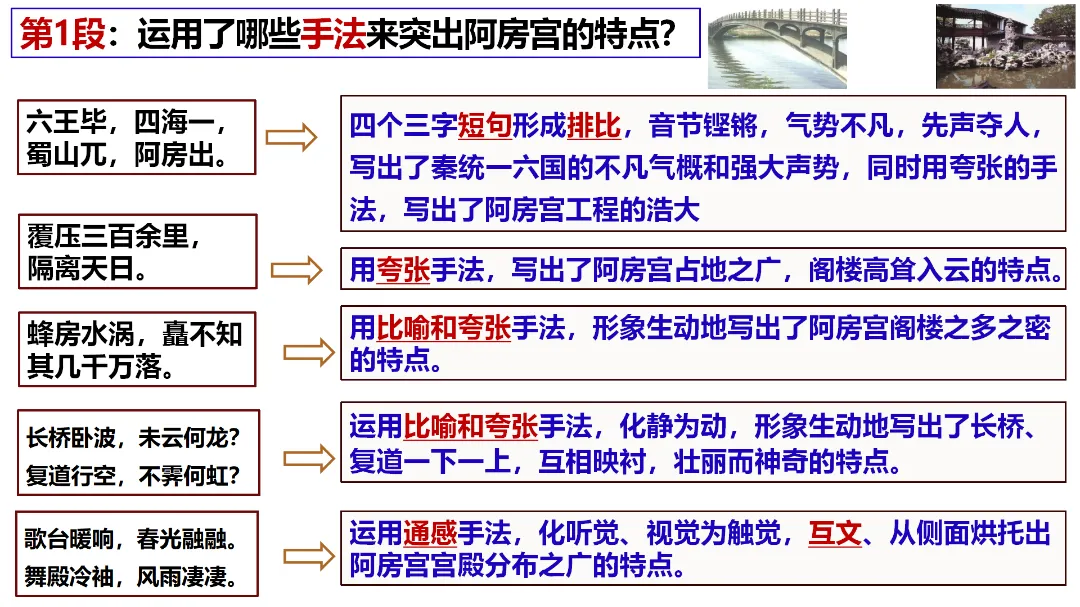 第1段：运用了哪些手法来突出阿房宫的特点？

六王毕，四海一，蜀山兀，阿房出。

四个三字短句形成排比，音节铿锵，气势不凡，先声夺人，写出了秦统一六国的不凡气概和强大声势，同时用夸张的手法，写出了阿房宫工程的浩大

覆压三百余里，隔离天日。

用夸张手法，写出了阿房宫占地之广，阁楼高耸入云的特点。

蜂房水涡，矗不知其几千万落。

用比喻和夸张手法，形象生动地写出了阿房宫阁楼之多之密的特点。

长桥卧波，未云何龙？复道行空，不霁何虹？

运用比喻和夸张手法，化静为动，形象生动地写出了长桥、复道一下一上，互相映衬，壮丽而神奇的特点。

歌台暖响，春光融融。舞殿冷袖，风雨凄凄。

运用通感手法，化听觉、视觉为触觉，互文、从侧面烘托出阿房宫宫殿分布之广的特点。